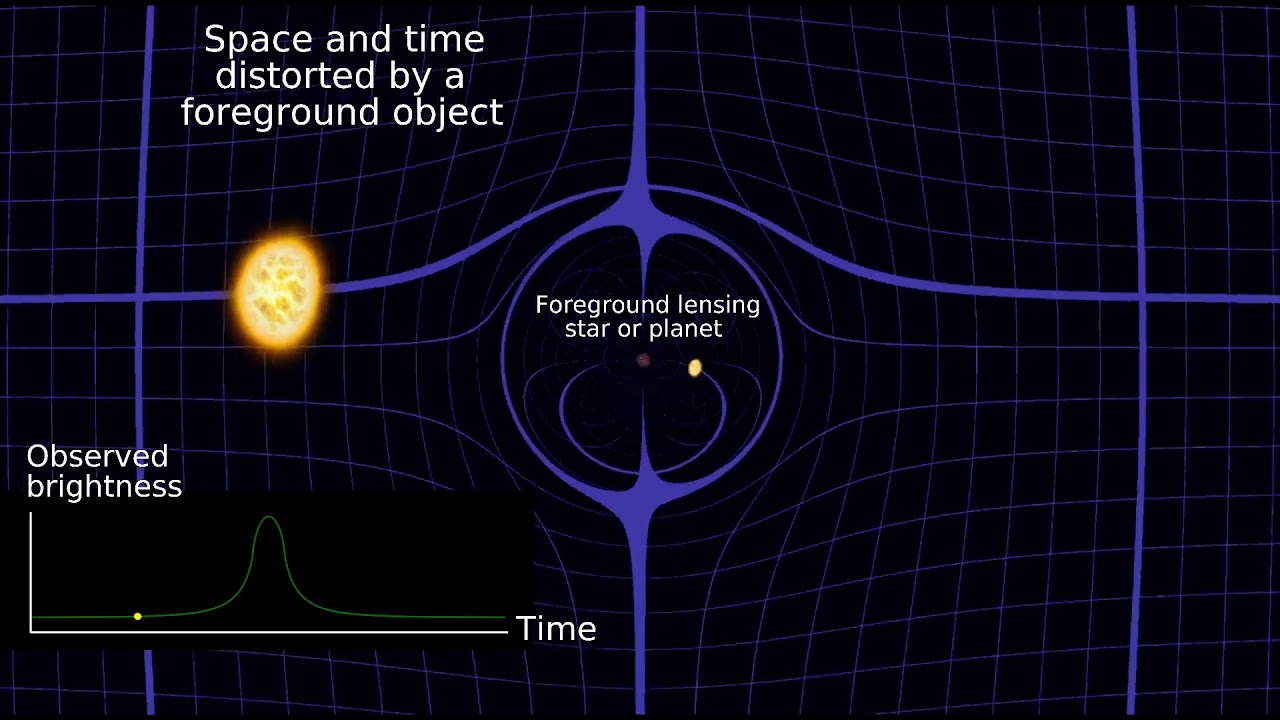 Space and time distorted by a foreground object

Foreground lensing star or planet

Observed brightness

Time